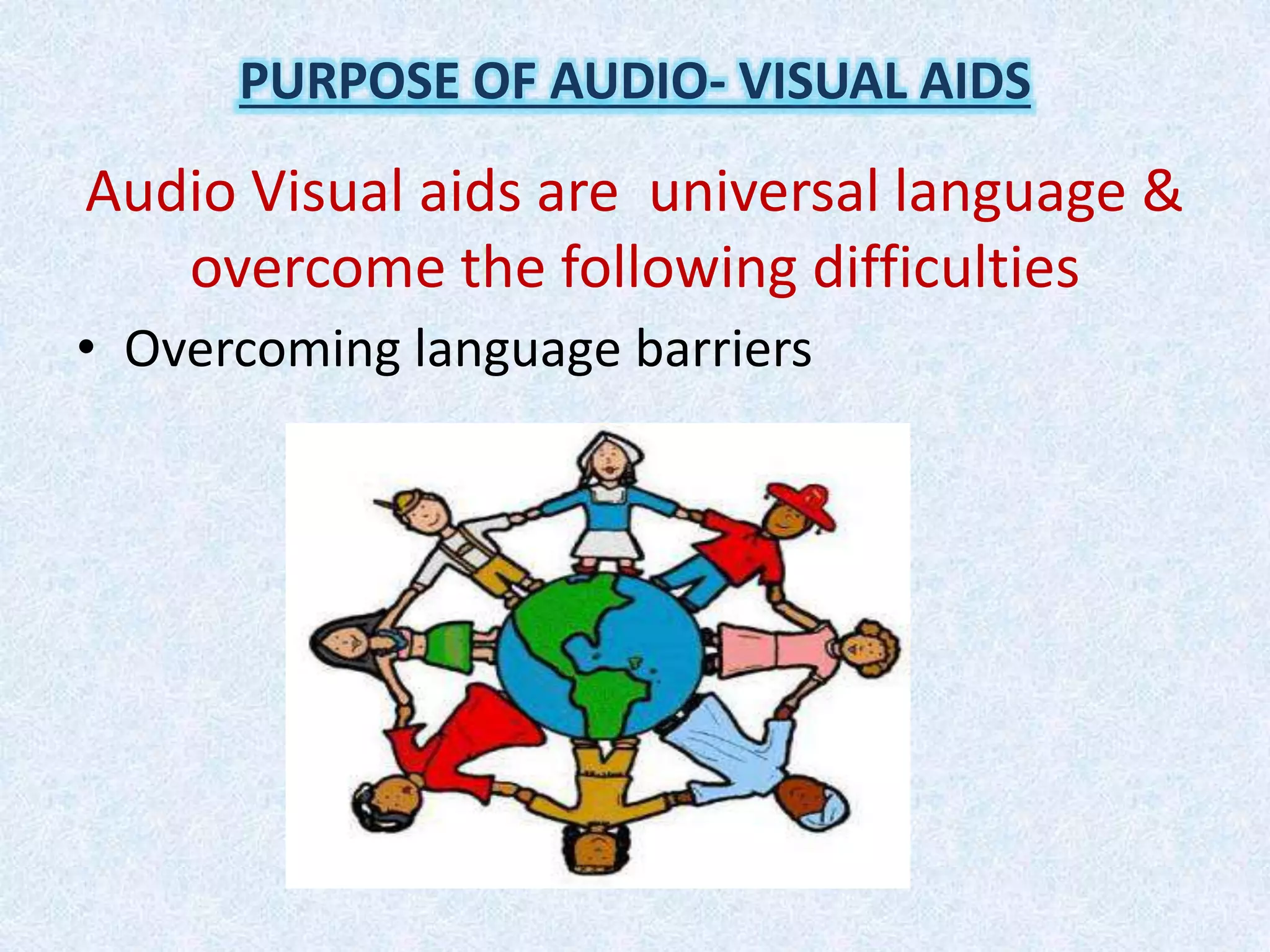 PURPOSE OF AUDIO- VISUAL AIDS

Audio Visual aids are universal language & overcome the following difficulties

• Overcoming language barriers